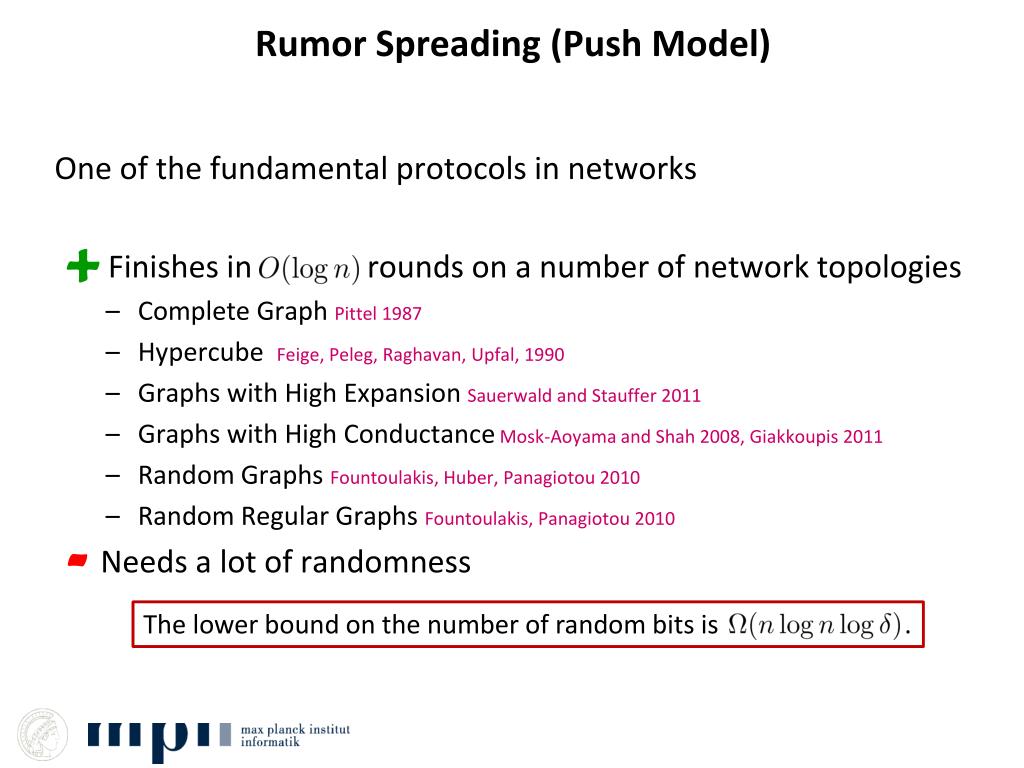 Rumor Spreading (Push Model)

One of the fundamental protocols in networks

Finishes in $O(\log n)$ rounds on a number of network topologies

– Complete Graph Pittel 1987
– Hypercube Feige, Peleg, Raghavan, Upfal, 1990
– Graphs with High Expansion Sauerwald and Stauffer 2011
– Graphs with High Conductance Mosk-Aoyama and Shah 2008, Giakkoupis 2011
– Random Graphs Fountoulakis, Huber, Panagiotou 2010
– Random Regular Graphs Fountoulakis, Panagiotou 2010

Needs a lot of randomness

The lower bound on the number of random bits is $\Omega(n \log n \log \delta)$.

mpi max planck institut informatik